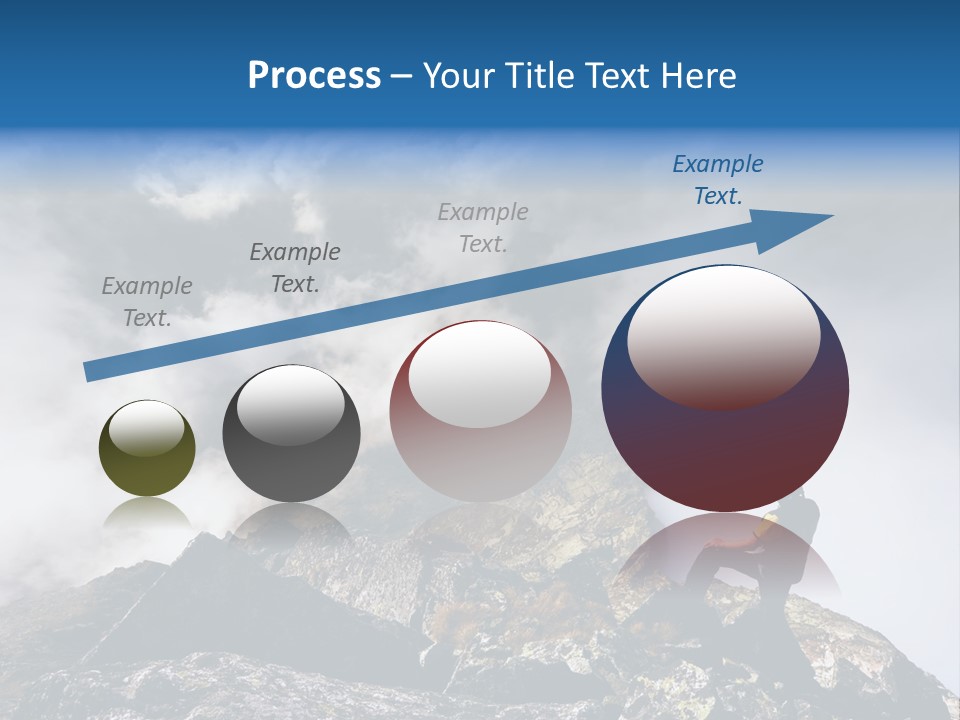 Process – Your Title Text Here

Example Text.

Example Text.

Example Text.

Example Text.